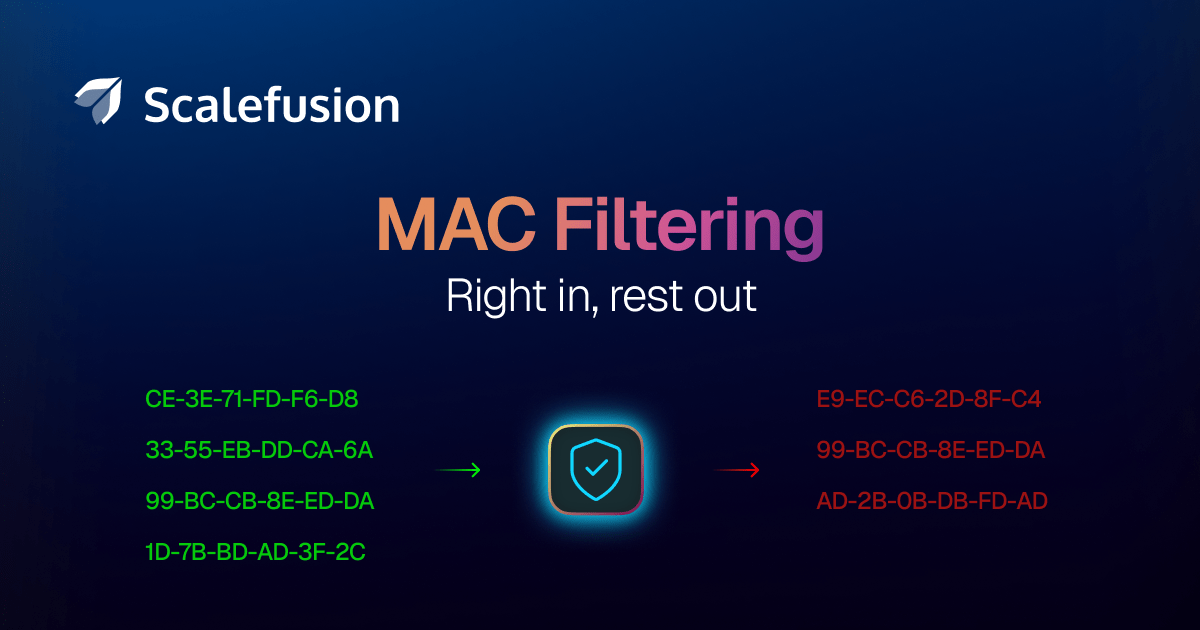 Scalefusion

MAC Filtering

Right in, rest out

CE-3E-71-FD-F6-D8

33-55-EB-DD-CA-6A

99-BC-CB-8E-ED-DA

1D-7B-BD-AD-3F-2C

E9-EC-C6-2D-8F-C4

99-BC-CB-8E-ED-DA

AD-2B-0B-DB-FD-AD